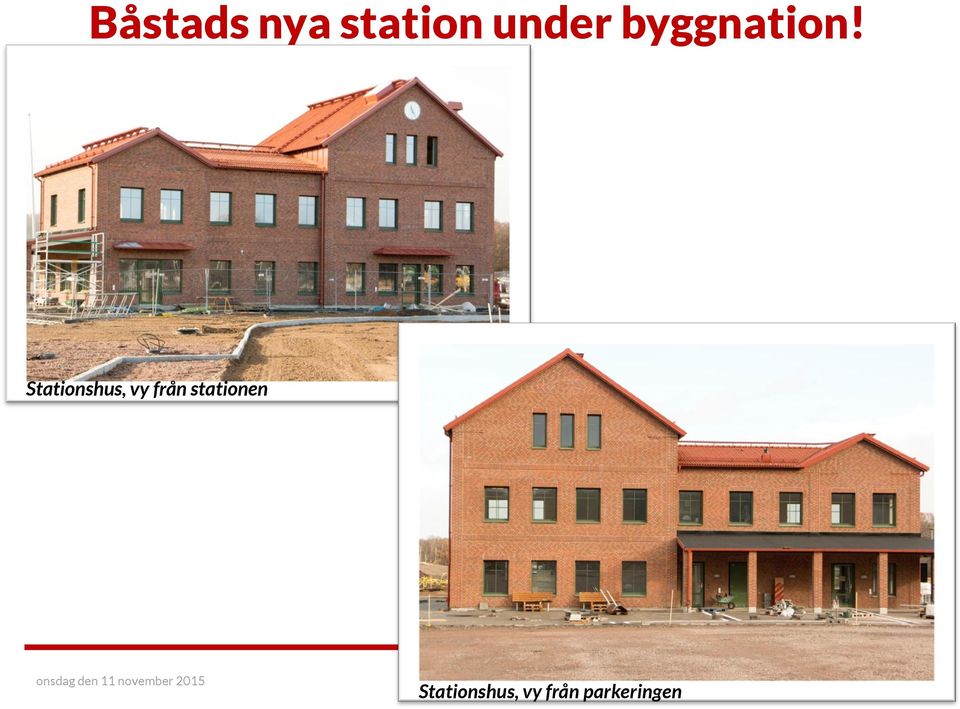 Båstads nya station under byggnation!

Stationshus, vy från stationen

Stationshus, vy från parkeringen

onsdag den 11 november 2015